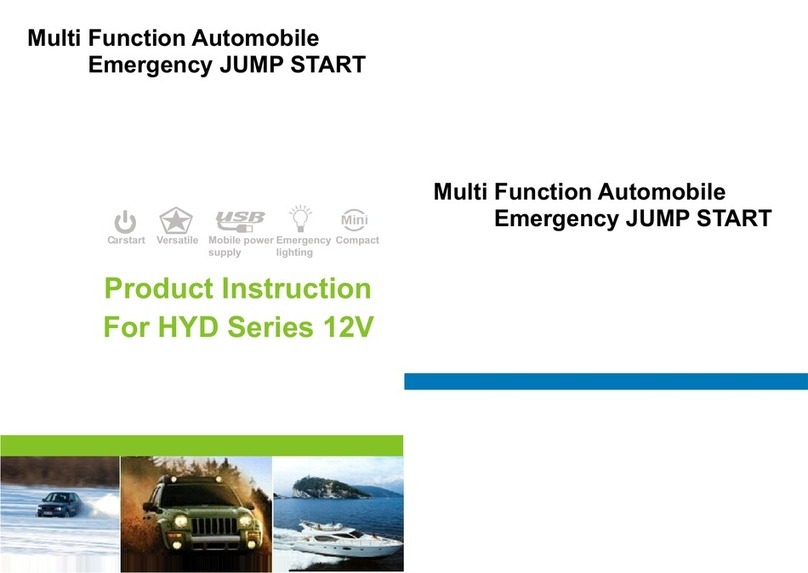 Multi Function Automobile
Emergency JUMP START

USB

Mini

Carstart Versatile Mobile power supply Emergency lighting Compact

Product Instruction
For HYD Series 12V

Multi Function Automobile
Emergency JUMP START